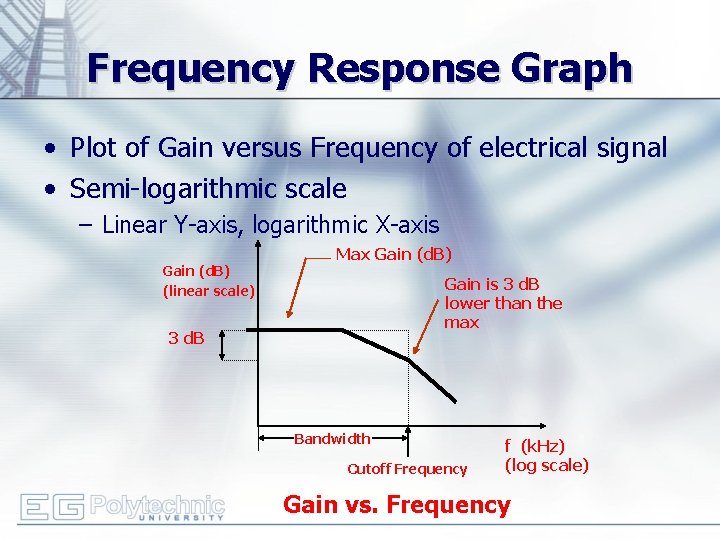 Frequency Response Graph

• Plot of Gain versus Frequency of electrical signal
• Semi-logarithmic scale
– Linear Y-axis, logarithmic X-axis

Gain (dB)
(linear scale)

Max Gain (dB)

Gain is 3 dB lower than the max

3 dB

Bandwidth

Cutoff Frequency

f (kHz)
(log scale)

EG Polytechnic UNIVERSITY

Gain vs. Frequency